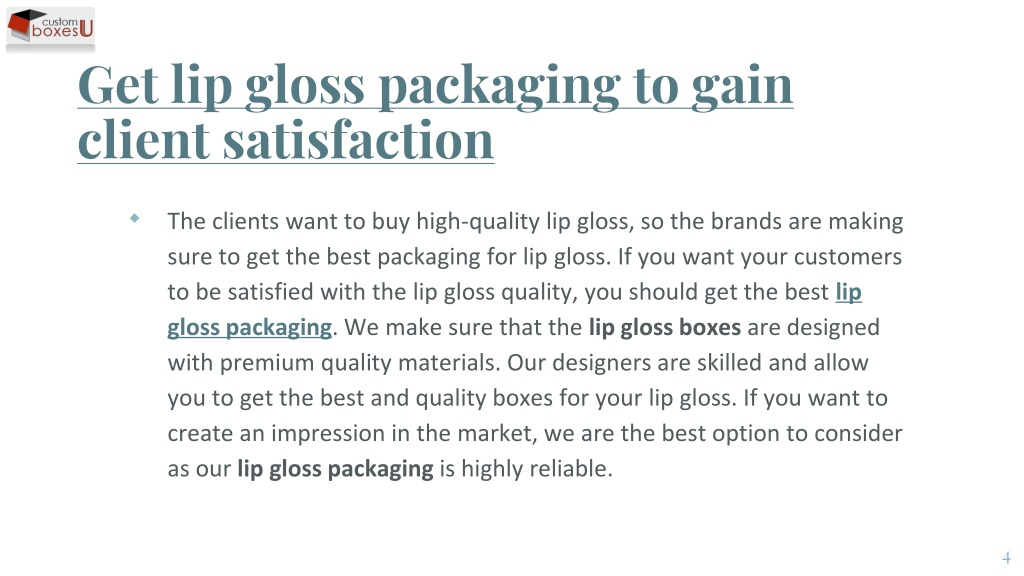 custom boxesU

Get lip gloss packaging to gain client satisfaction

The clients want to buy high-quality lip gloss, so the brands are making sure to get the best packaging for lip gloss. If you want your customers to be satisfied with the lip gloss quality, you should get the best lip gloss packaging. We make sure that the lip gloss boxes are designed with premium quality materials. Our designers are skilled and allow you to get the best and quality boxes for your lip gloss. If you want to create an impression in the market, we are the best option to consider as our lip gloss packaging is highly reliable.

4